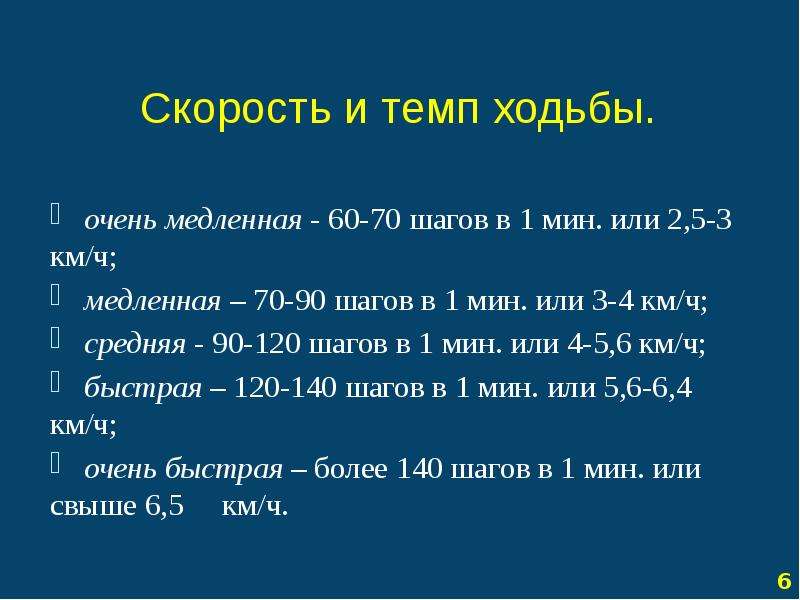 Скорость и темп ходьбы.

очень медленная - 60-70 шагов в 1 мин. или 2,5-3 км/ч;

медленная – 70-90 шагов в 1 мин. или 3-4 км/ч;

средняя - 90-120 шагов в 1 мин. или 4-5,6 км/ч;

быстрая – 120-140 шагов в 1 мин. или 5,6-6,4 км/ч;

очень быстрая – более 140 шагов в 1 мин. или свыше 6,5 км/ч.

6